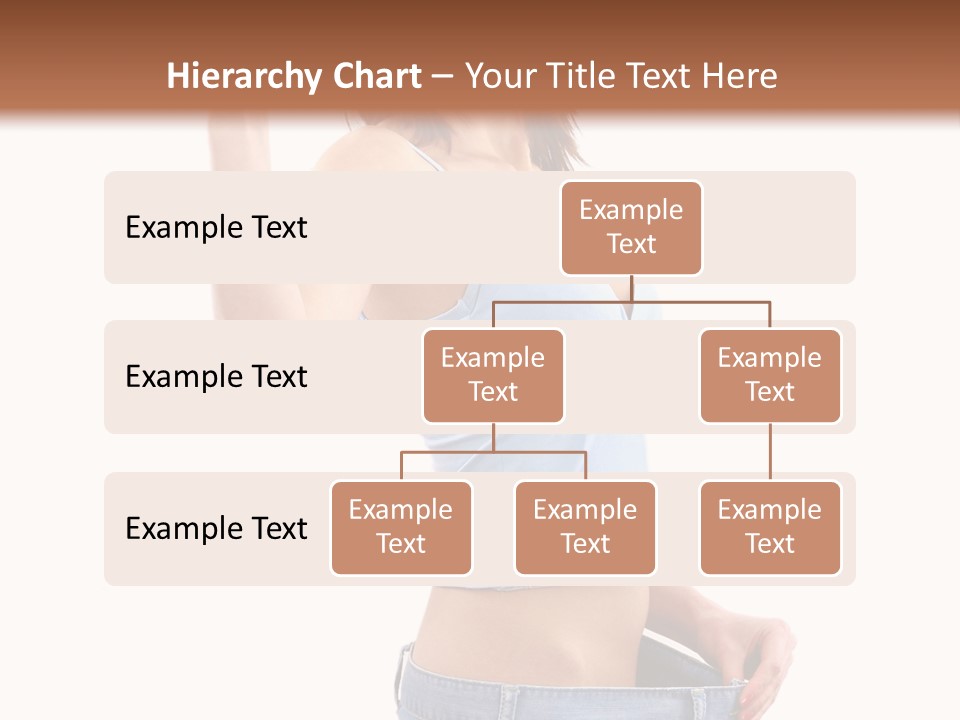 Hierarchy Chart – Your Title Text Here

Example Text

Example Text

Example Text

Example Text

Example Text

Example Text

Example Text

Example Text

Example Text